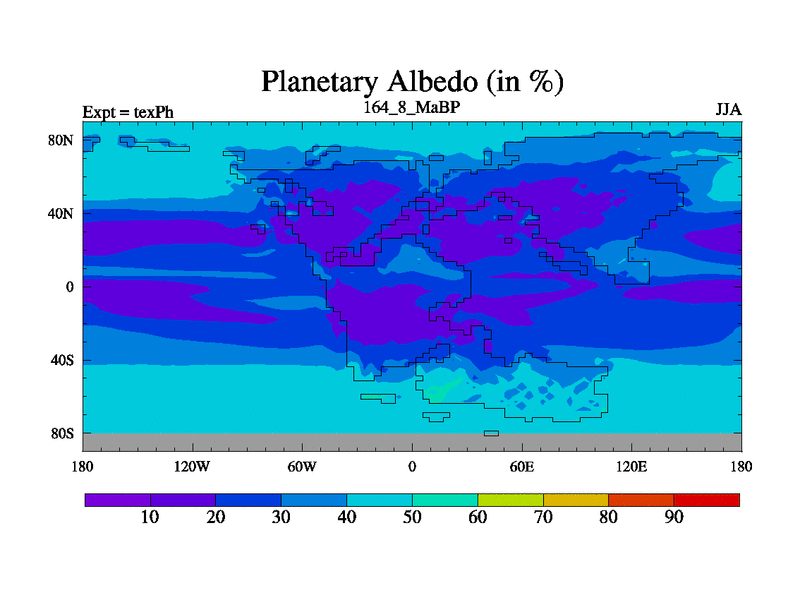 Planetary Albedo (in %)

Expt = texPh

164_8_MaBP

JJA

80N
40N
0
40S
80S

180 120W 60W 0 60E 120E 180

10 20 30 40 50 60 70 80 90